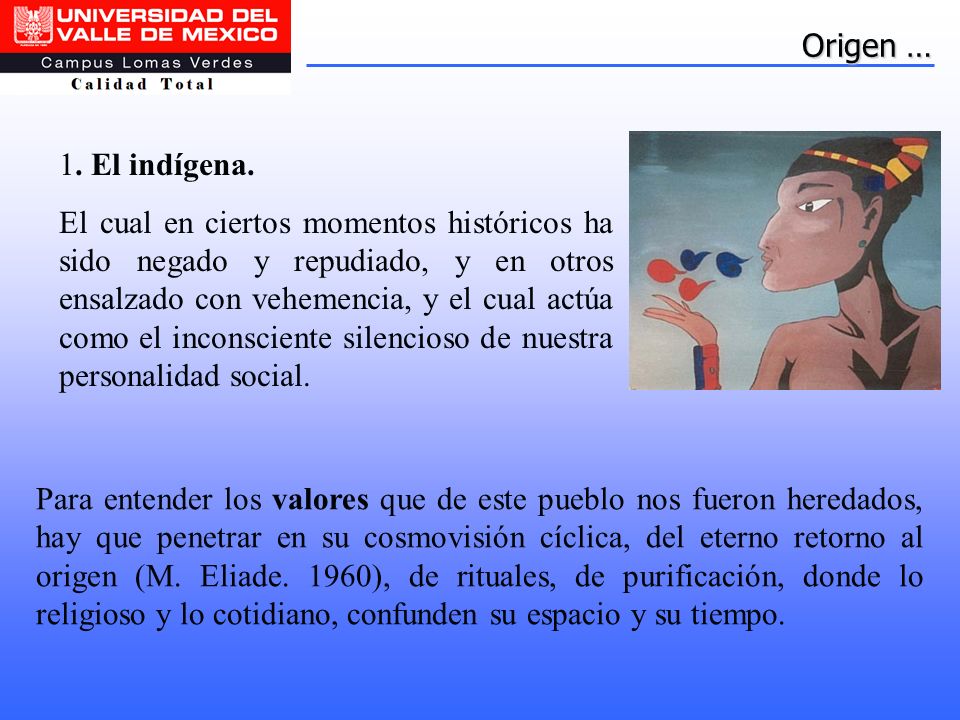 UNIVERSIDAD DEL VALLE DE MEXICO
Campus Lomas Verdes
Calidad Total

Origen …

1. El indígena.

El cual en ciertos momentos históricos ha sido negado y repudiado, y en otros ensalzado con vehemencia, y el cual actúa como el inconsciente silencioso de nuestra personalidad social.

Para entender los valores que de este pueblo nos fueron heredados, hay que penetrar en su cosmovisión cíclica, del eterno retorno al origen (M. Eliade. 1960), de rituales, de purificación, donde lo religioso y lo cotidiano, confunden su espacio y su tiempo.